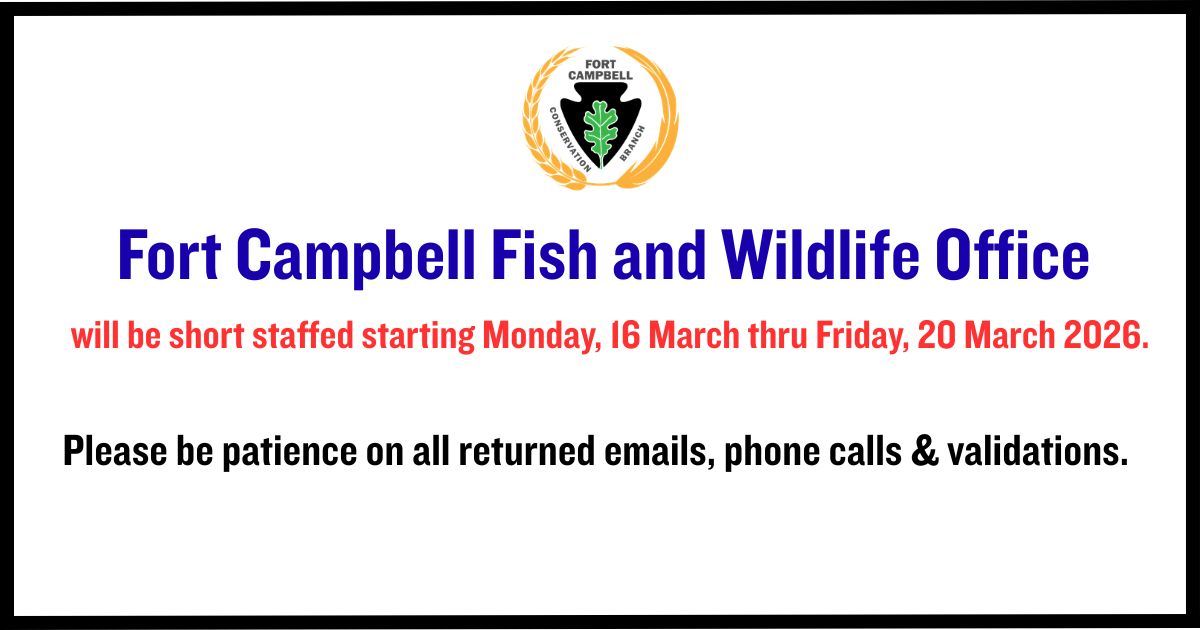 FORT CAMPBELL
CONSERVATION BRANCH

Fort Campbell Fish and Wildlife Office

will be short staffed starting Monday, 16 March thru Friday, 20 March 2026.

Please be patience on all returned emails, phone calls & validations.